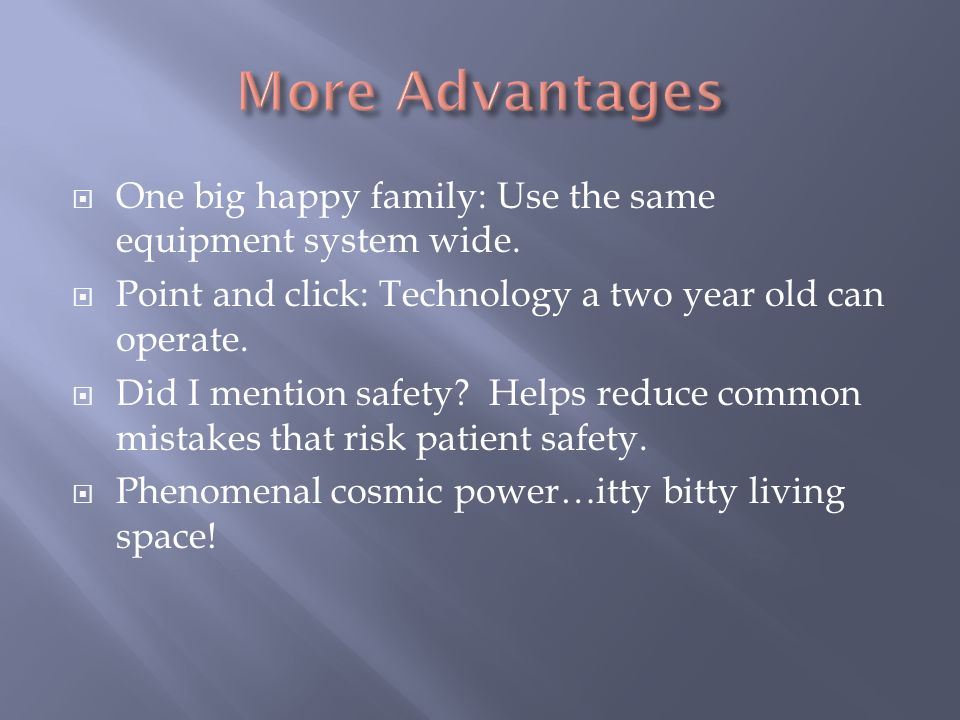 More Advantages

One big happy family: Use the same equipment system wide.

Point and click: Technology a two year old can operate.

Did I mention safety?  Helps reduce common mistakes that risk patient safety.

Phenomenal cosmic power…itty bitty living space!